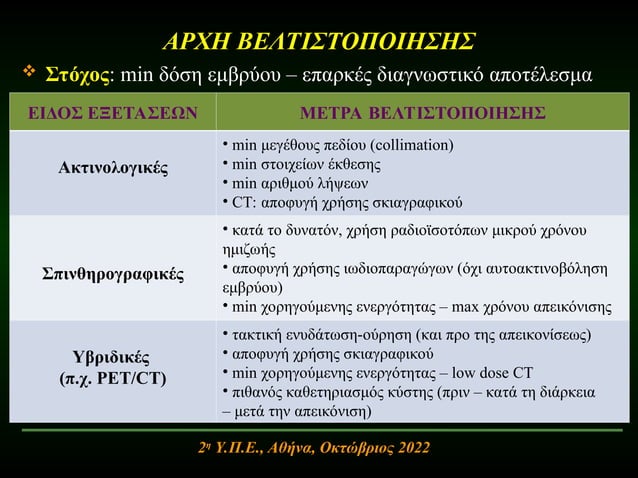 ΑΡΧΗ ΒΕΛΤΙΣΤΟΠΟΙΗΣΗΣ

❖ Στόχος: min δόση εμβρύου – επαρκές διαγνωστικό αποτέλεσμα

| ΕΙΔΟΣ ΕΞΕΤΑΣΕΩΝ | ΜΕΤΡΑ ΒΕΛΤΙΣΤΟΠΟΙΗΣΗΣ |
|---|---|
| Ακτινολογικές | • min μεγέθους πεδίου (collimation) • min στοιχείων έκθεσης • min αριθμού λήψεων • CT: αποφυγή χρήσης σκιαγραφικού |
| Σπινθηρογραφικές | • κατά το δυνατόν, χρήση ραδιοϊσοτόπων μικρού χρόνου ημιζωής • αποφυγή χρήσης ιωδιοπαραγώγων (όχι αυτοακτινοβόληση εμβρύου) • min χορηγούμενης ενεργότητας – max χρόνου απεικόνισης |
| Υβριδικές (π.χ. PET/CT) | • τακτική ενυδάτωση-ούρηση (και προ της απεικονίσεως) • αποφυγή χρήσης σκιαγραφικού • min χορηγούμενης ενεργότητας – low dose CT • πιθανός καθετηριασμός κύστης (πριν – κατά τη διάρκεια – μετά την απεικόνιση) |

2η Υ.Π.Ε., Αθήνα, Οκτώβριος 2022